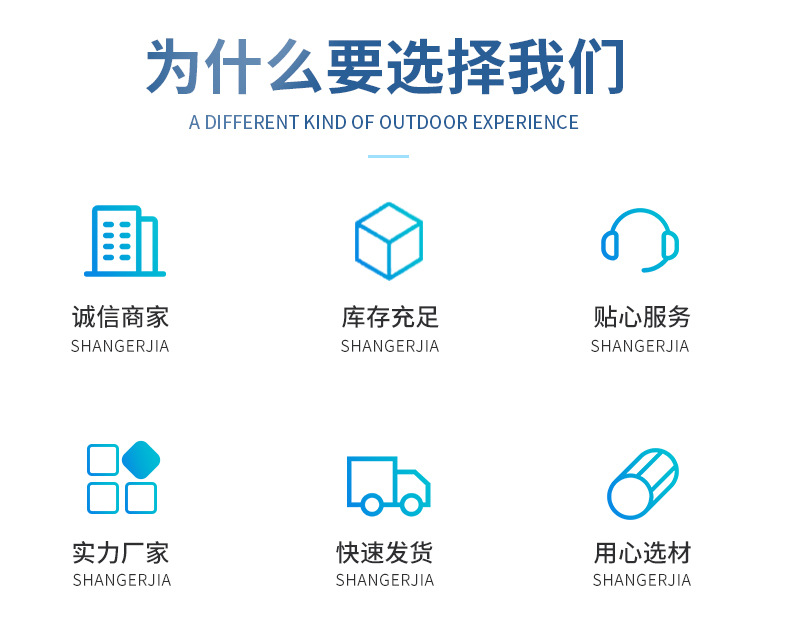 为什么要选择我们
A DIFFERENT KIND OF OUTDOOR EXPERIENCE

诚信商家
SHANGERJIA

库存充足
SHANGERJIA

贴心服务
SHANGERJIA

实力厂家
SHANGERJIA

快速发货
SHANGERJIA

用心选材
SHANGERJIA